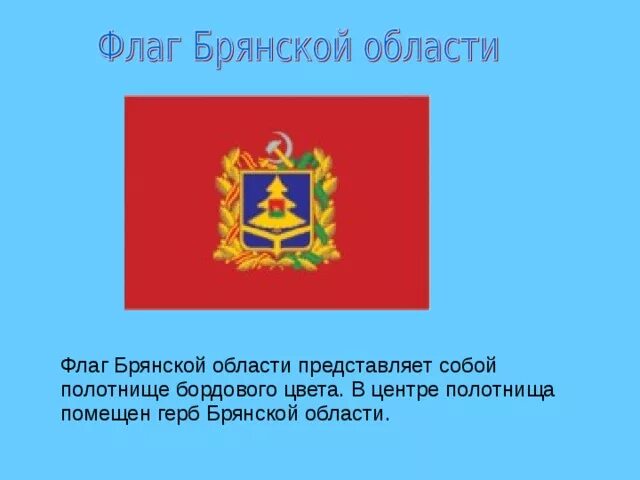 Флаг Брянской области

Флаг Брянской области представляет собой полотнище бордового цвета. В центре полотнища помещен герб Брянской области.